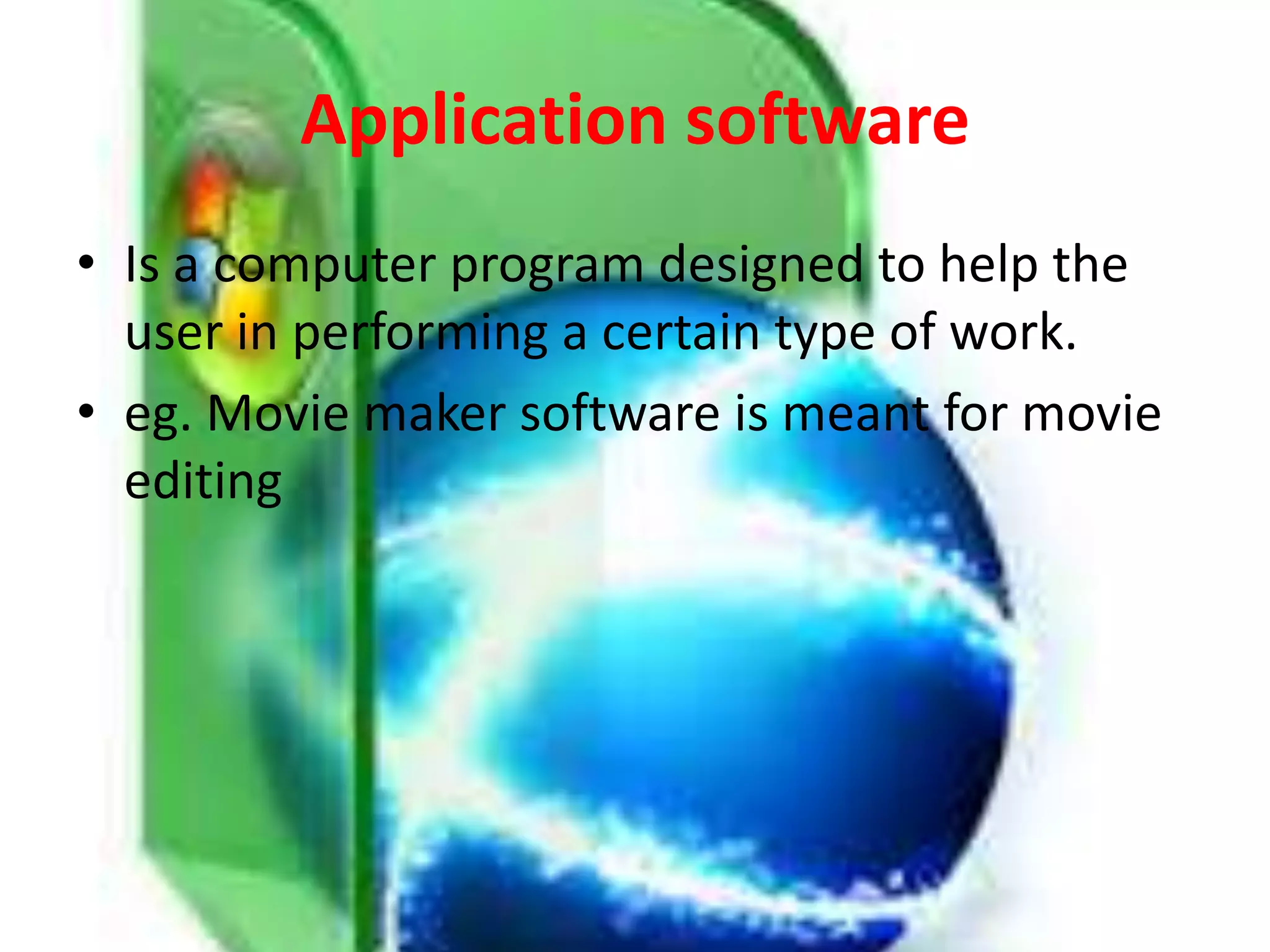 Application software

• Is a computer program designed to help the user in performing a certain type of work.
• eg. Movie maker software is meant for movie editing